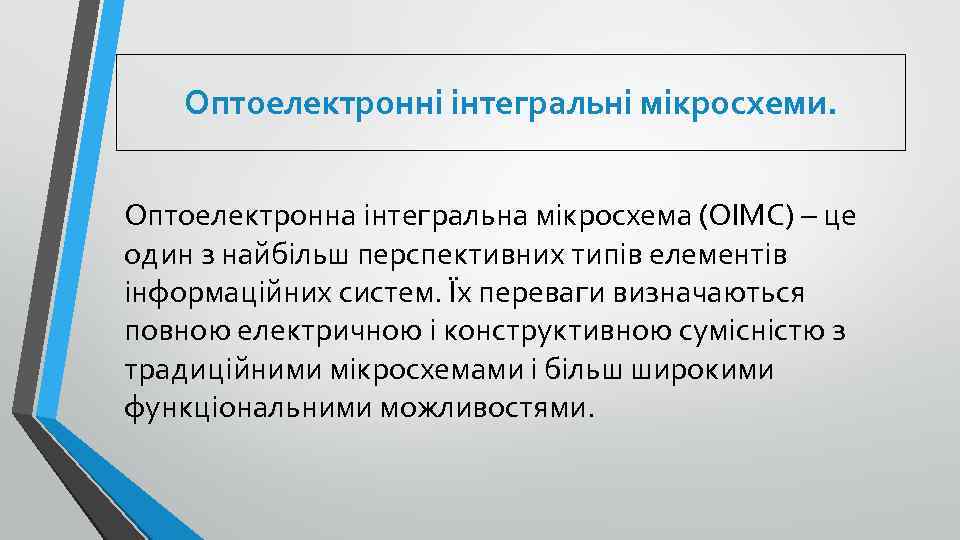 Оптоелектронні інтегральні мікросхеми.

Оптоелектронна інтегральна мікросхема (ОІМС) – це один з найбільш перспективних типів елементів інформаційних систем. Їх переваги визначаються повною електричною і конструктивною сумісністю з традиційними мікросхемами і більш широкими функціональними можливостями.